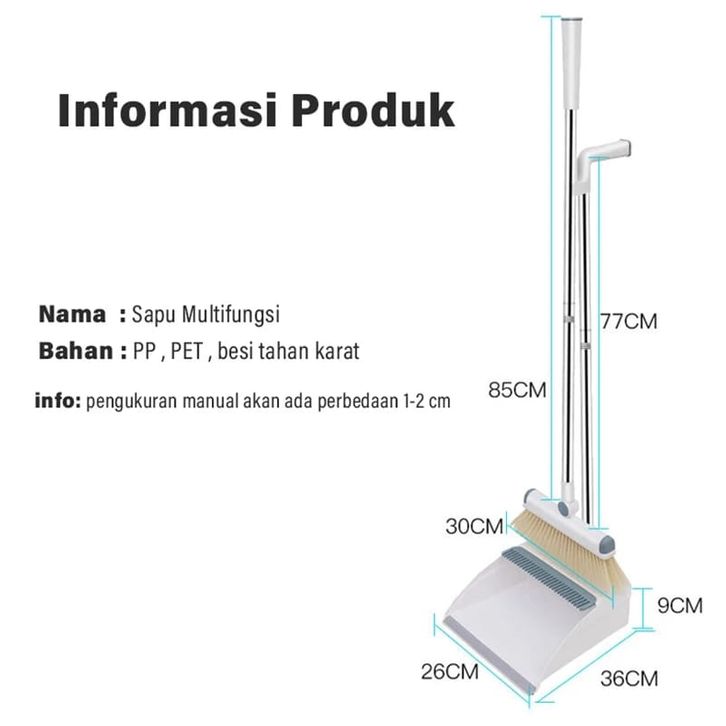 Informasi Produk

Nama : Sapu Multifungsi

Bahan : PP , PET , besi tahan karat

info: pengukuran manual akan ada perbedaan 1-2 cm

77CM

85CM

30CM

9CM

26CM

36CM